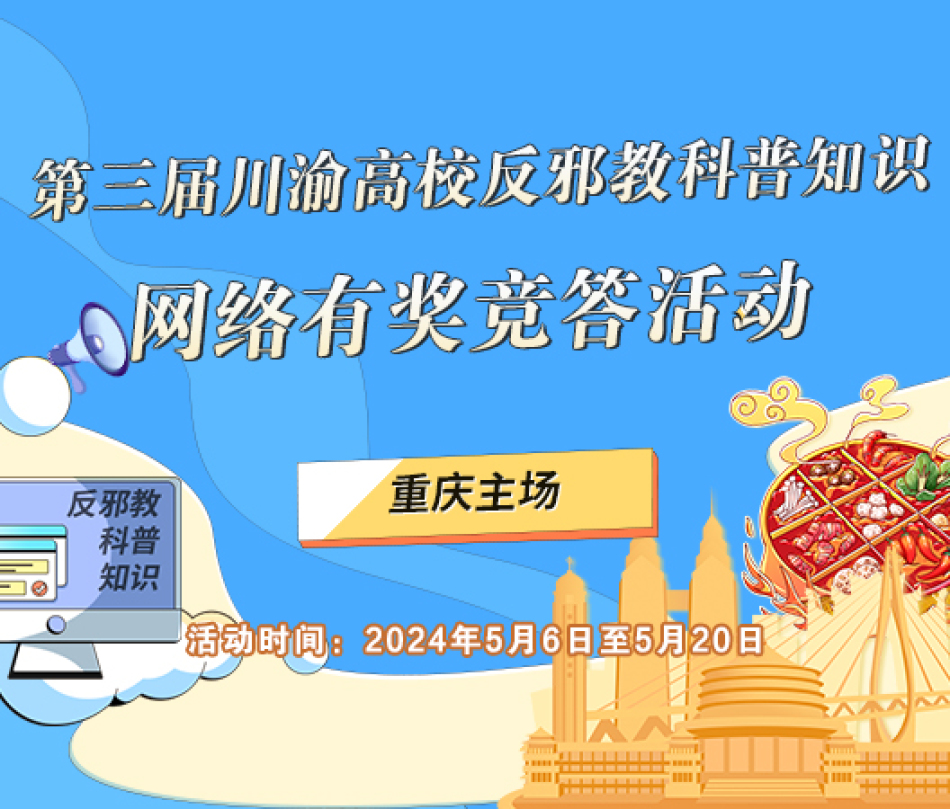 第三届川渝高校反邪教科普知识

网络有奖竞答活动

重庆主场

反邪教
科普
知识

活动时间：2024年5月6日至5月20日